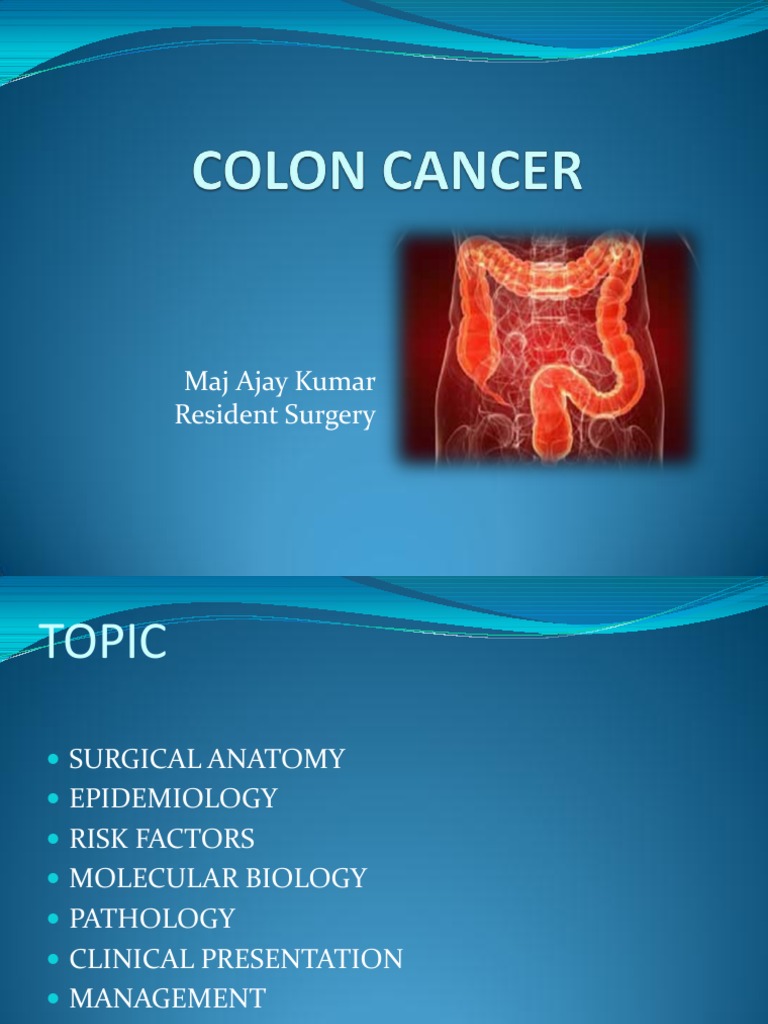 COLON CANCER

Maj Ajay Kumar
Resident Surgery

TOPIC

- SURGICAL ANATOMY
- EPIDEMIOLOGY
- RISK FACTORS
- MOLECULAR BIOLOGY
- PATHOLOGY
- CLINICAL PRESENTATION
- MANAGEMENT